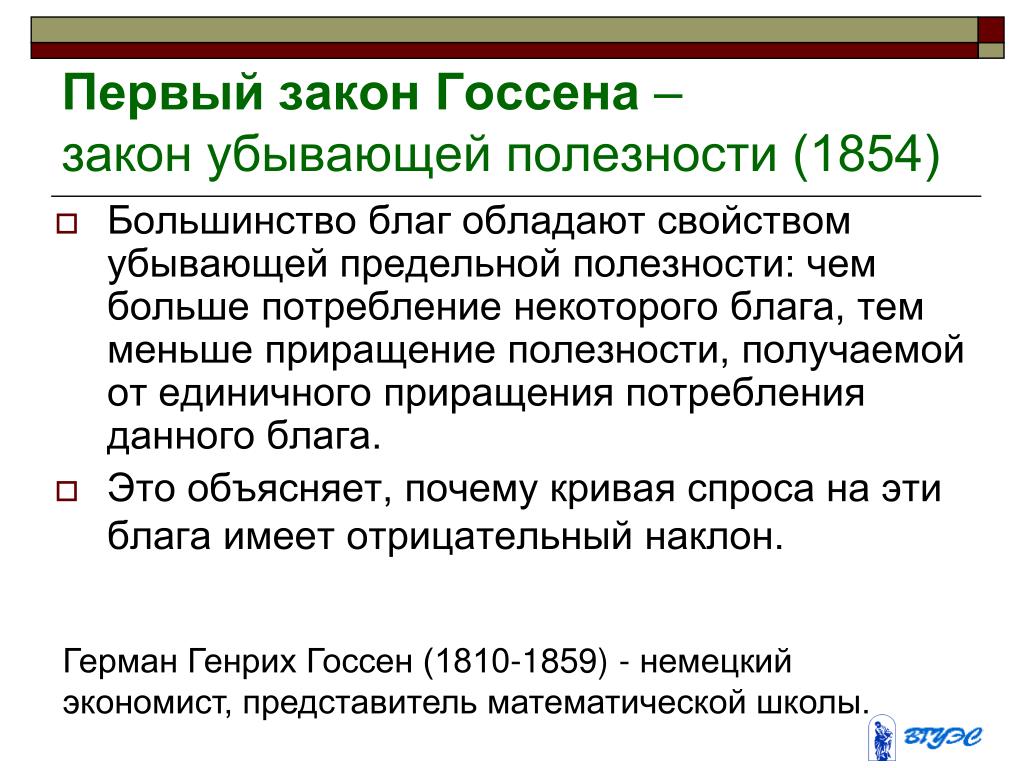 Первый закон Госсена –
закон убывающей полезности (1854)

Большинство благ обладают свойством убывающей предельной полезности: чем больше потребление некоторого блага, тем меньше приращение полезности, получаемой от единичного приращения потребления данного блага.

Это объясняет, почему кривая спроса на эти блага имеет отрицательный наклон.

Герман Генрих Госсен (1810-1859) - немецкий экономист, представитель математической школы.

ВГУЭС